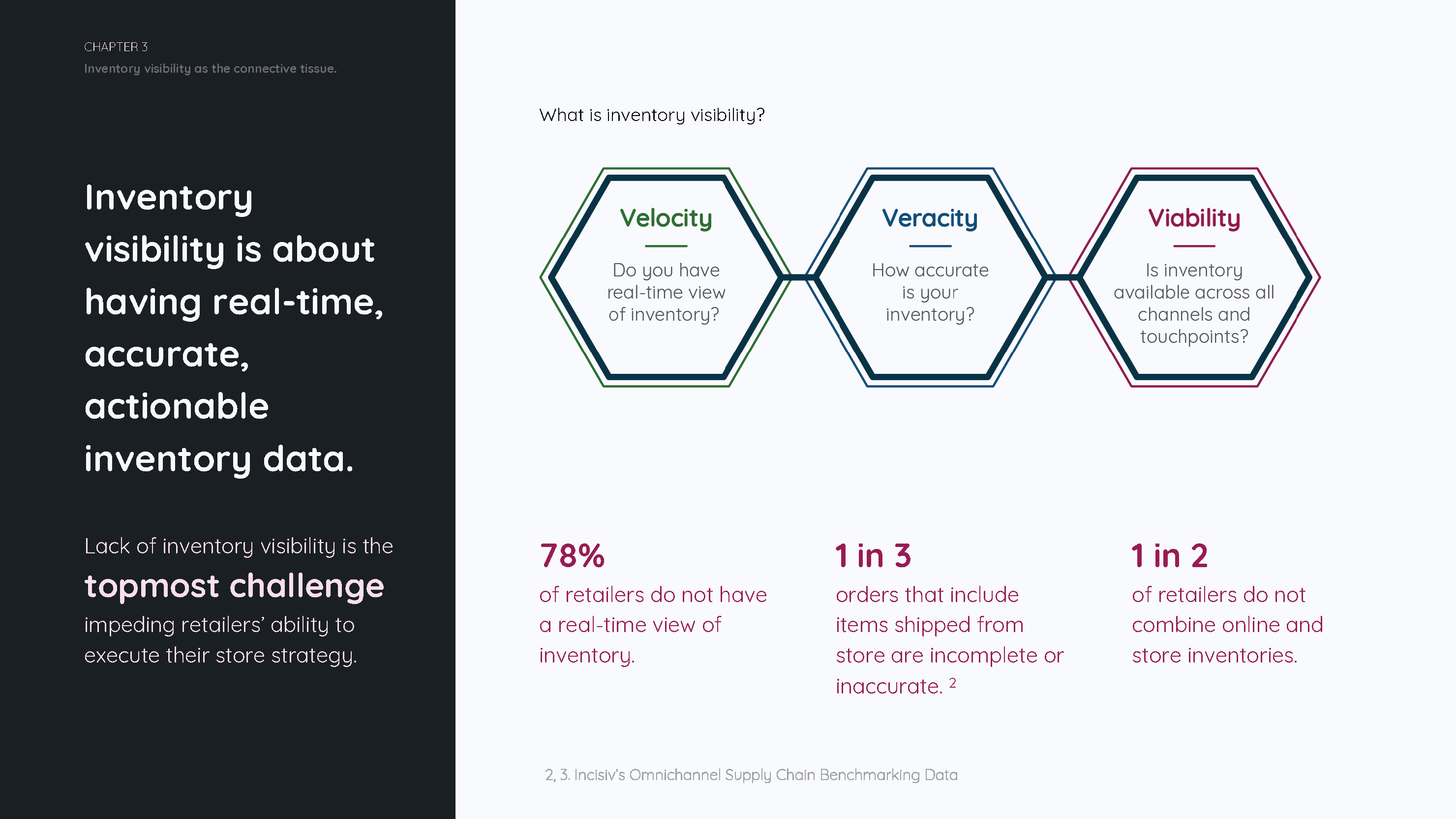 CHAPTER 3

Inventory visibility as the connective tissue.

Inventory visibility is about having real-time, accurate, actionable inventory data.

Lack of inventory visibility is the topmost challenge impeding retailers' ability to execute their store strategy.

What is inventory visibility?

Velocity

Do you have real-time view of inventory?

Veracity

How accurate is your inventory?

Viability

Is inventory available across all channels and touchpoints?

78%
of retailers do not have a real-time view of inventory.

1 in 3
orders that include items shipped from store are incomplete or inaccurate. $^2$

1 in 2
of retailers do not combine online and store inventories.

2, 3. Incisiv's Omnichannel Supply Chain Benchmarking Data